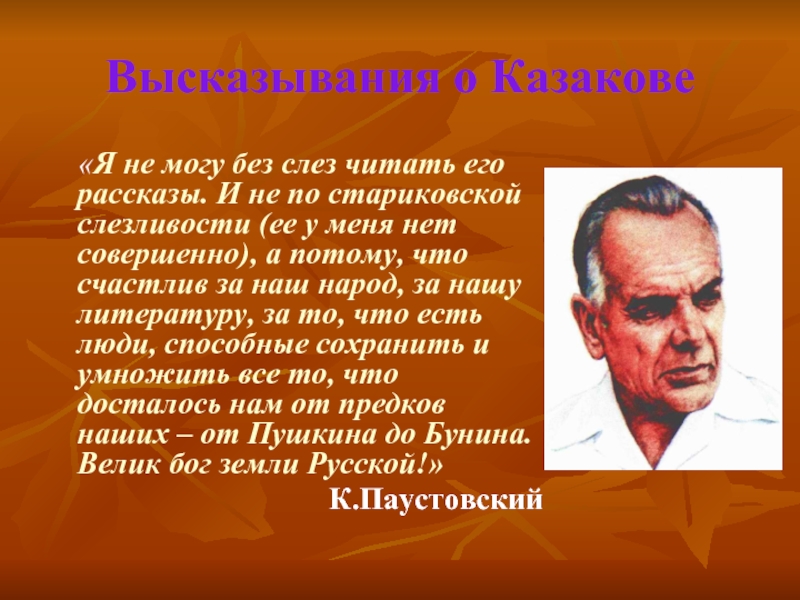 Высказывания о Казакове

«Я не могу без слез читать его рассказы. И не по стариковской слезливости (ее у меня нет совершенно), а потому, что счастлив за наш народ, за нашу литературу, за то, что есть люди, способные сохранить и умножить все то, что досталось нам от предков наших – от Пушкина до Бунина. Велик бог земли Русской!»

К.Паустовский